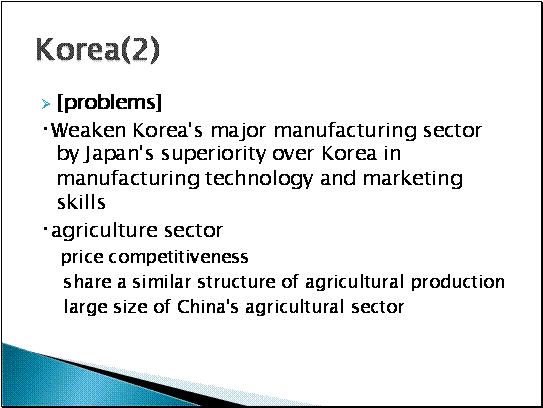 Korea(2)

[problems]

・Weaken Korea's major manufacturing sector by Japan's superiority over Korea in manufacturing technology and marketing skills

・agriculture sector

price competitiveness

share a similar structure of agricultural production

large size of China's agricultural sector